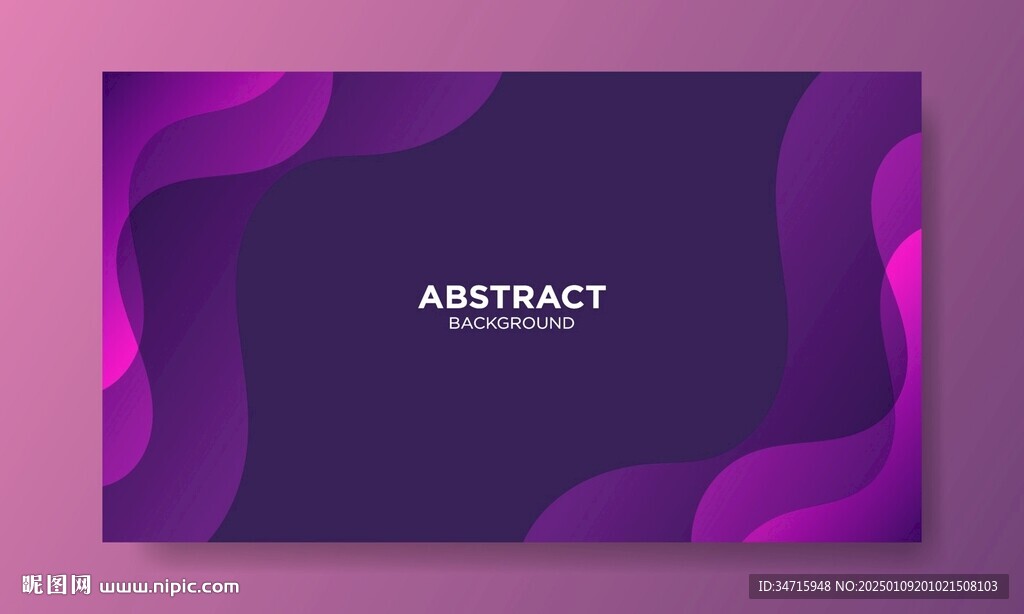 ABSTRACT
BACKGROUND

昵图网 www.nipic.com

ID:34715948 NO:20250109201021508103